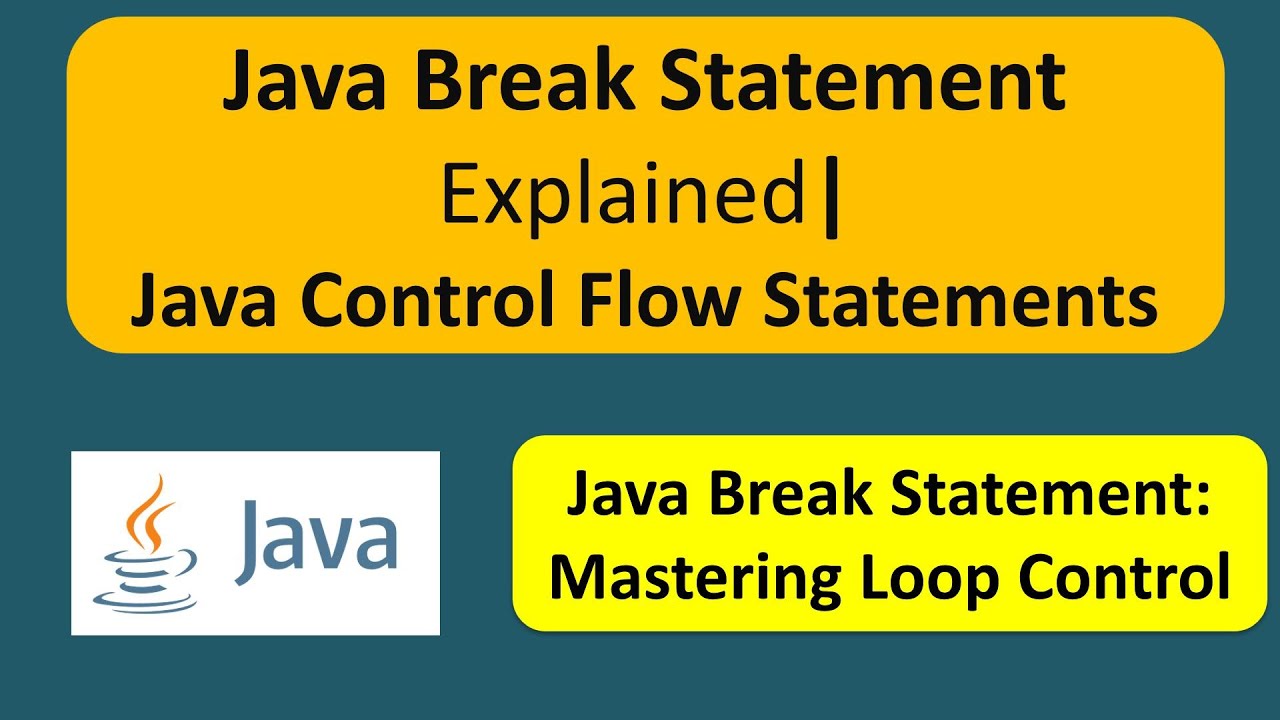 Java Break Statement Explained|
Java Control Flow Statements

Java

Java Break Statement: Mastering Loop Control